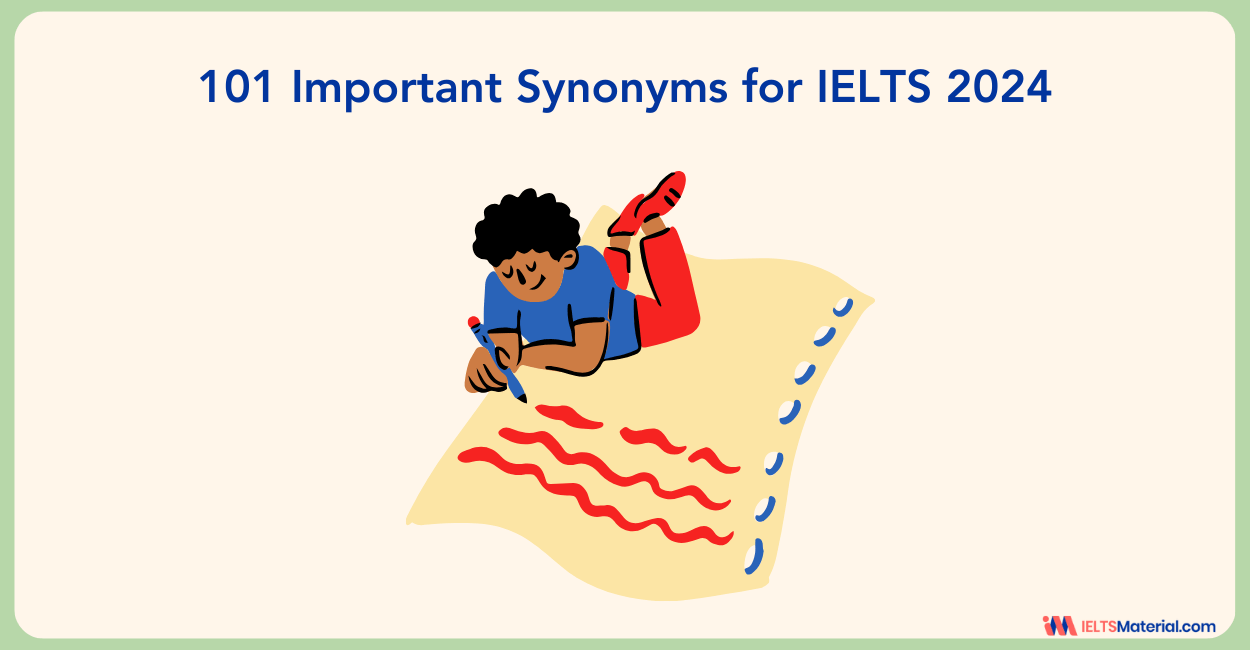 101 Important Synonyms for IELTS 2024

IELTSMaterial.com